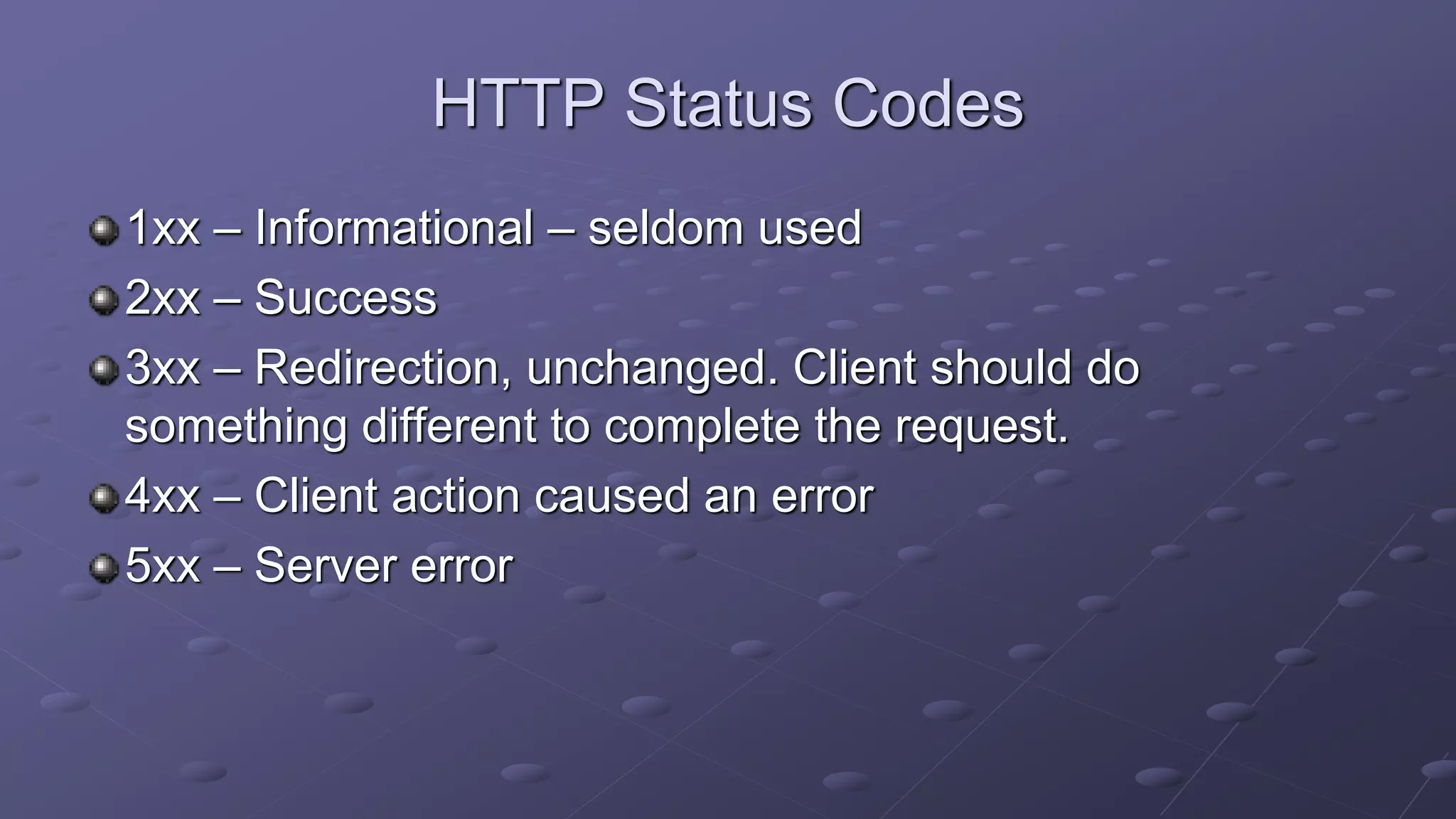 HTTP Status Codes

1xx – Informational – seldom used

2xx – Success

3xx – Redirection, unchanged. Client should do something different to complete the request.

4xx – Client action caused an error

5xx – Server error